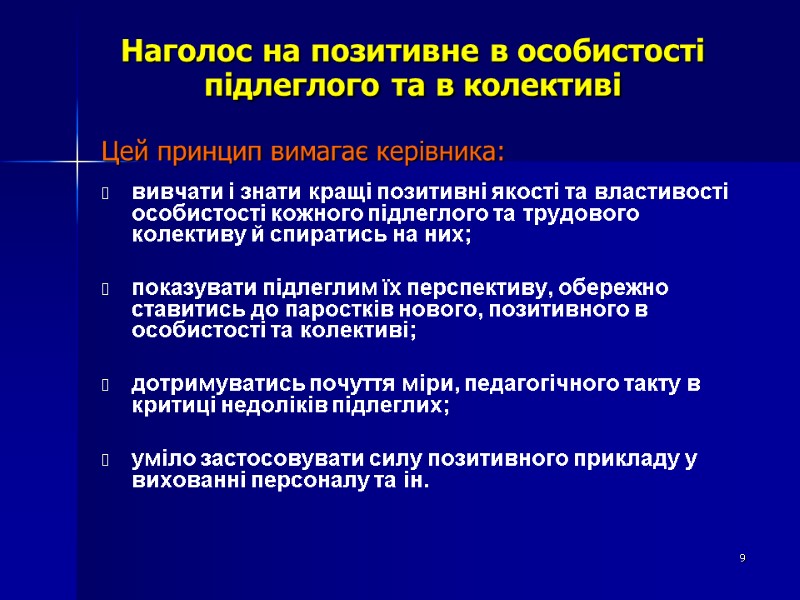 Наголос на позитивне в особистості підлеглого та в колективі

Цей принцип вимагає керівника:

вивчати і знати кращі позитивні якості та властивості особистості кожного підлеглого та трудового колективу й спиратись на них;

показувати підлеглим їх перспективу, обережно ставитись до паростків нового, позитивного в особистості та колективі;

дотримуватись почуття міри, педагогічного такту в критиці недоліків підлеглих;

уміло застосовувати силу позитивного прикладу у вихованні персоналу та ін.

9